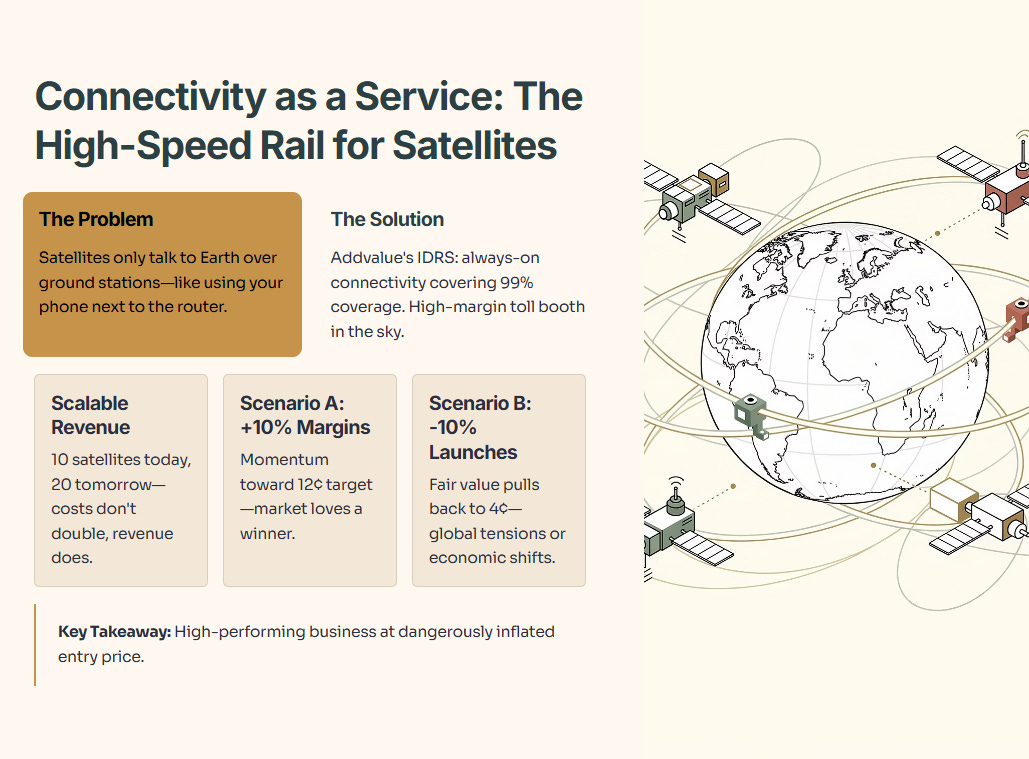 Connectivity as a Service: The High-Speed Rail for Satellites

The Problem

Satellites only talk to Earth over ground stations—like using your phone next to the router.

The Solution

Addvalue's IDRS: always-on connectivity covering 99% coverage. High-margin toll booth in the sky.

Scalable Revenue

10 satellites today, 20 tomorrow—costs don't double, revenue does.

Scenario A: +10% Margins

Momentum toward 12¢ target—market loves a winner.

Scenario B: -10% Launches

Fair value pulls back to 4¢—global tensions or economic shifts.

Key Takeaway: High-performing business at dangerously inflated entry price.